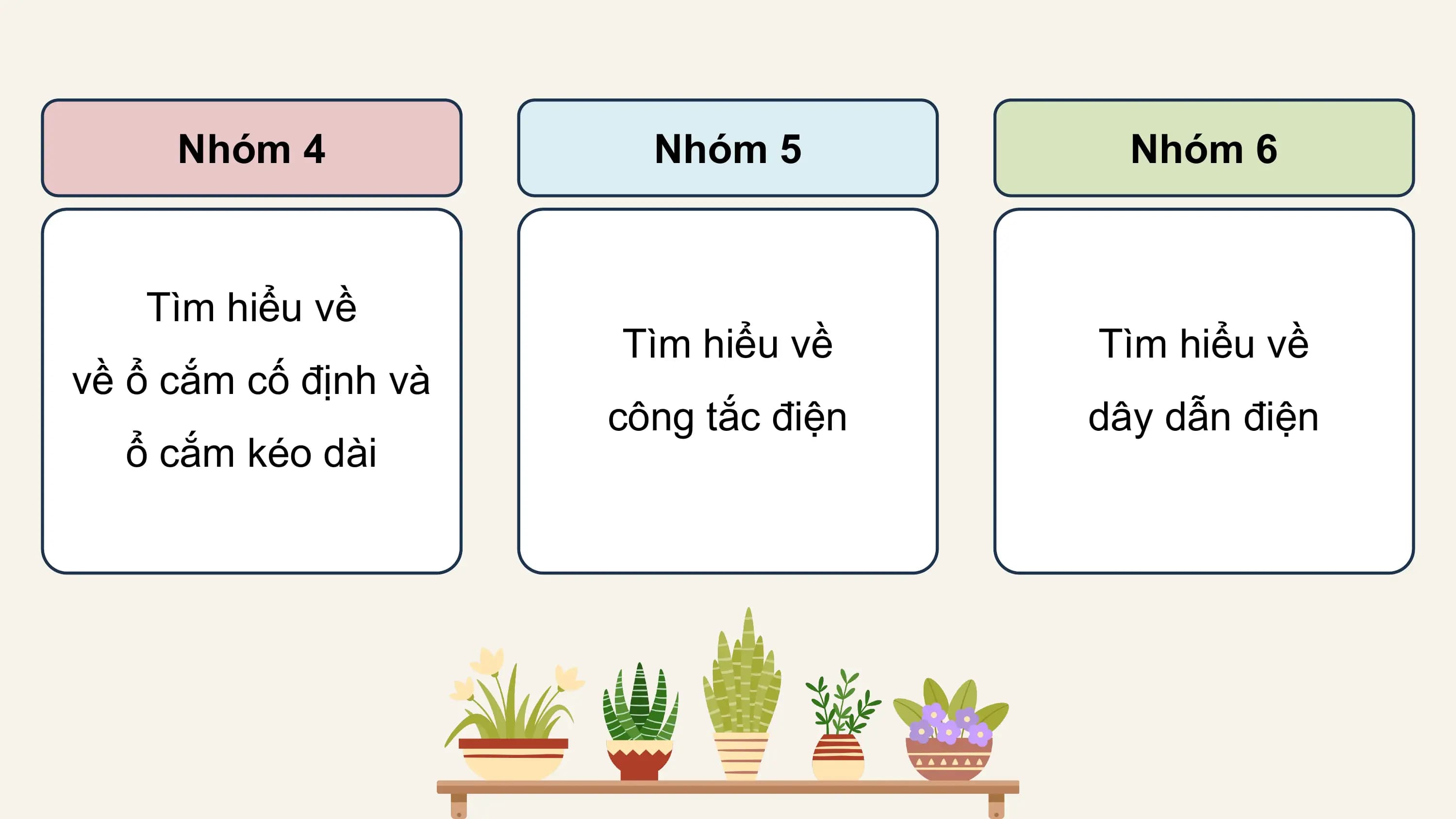 Nhóm 4

Tìm hiểu về
về ổ cắm cố định và
ổ cắm kéo dài

Nhóm 5

Tìm hiểu về
công tắc điện

Nhóm 6

Tìm hiểu về
dây dẫn điện